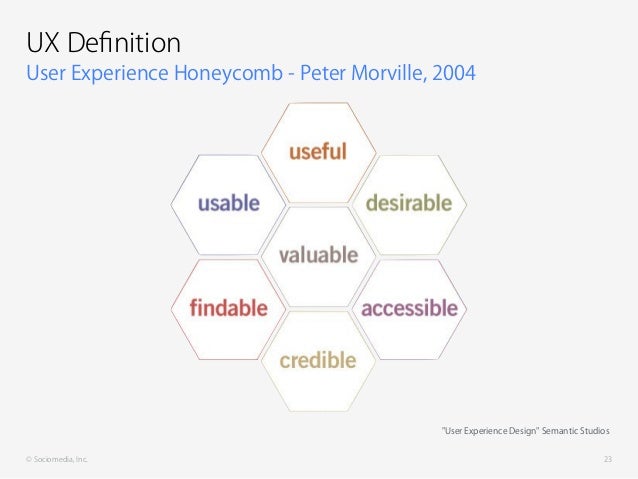 UX Definition
User Experience Honeycomb - Peter Morville, 2004

useful

usable

desirable

valuable

findable

accessible

credible

"User Experience Design" Semantic Studios

© Sociomedia, Inc.

23